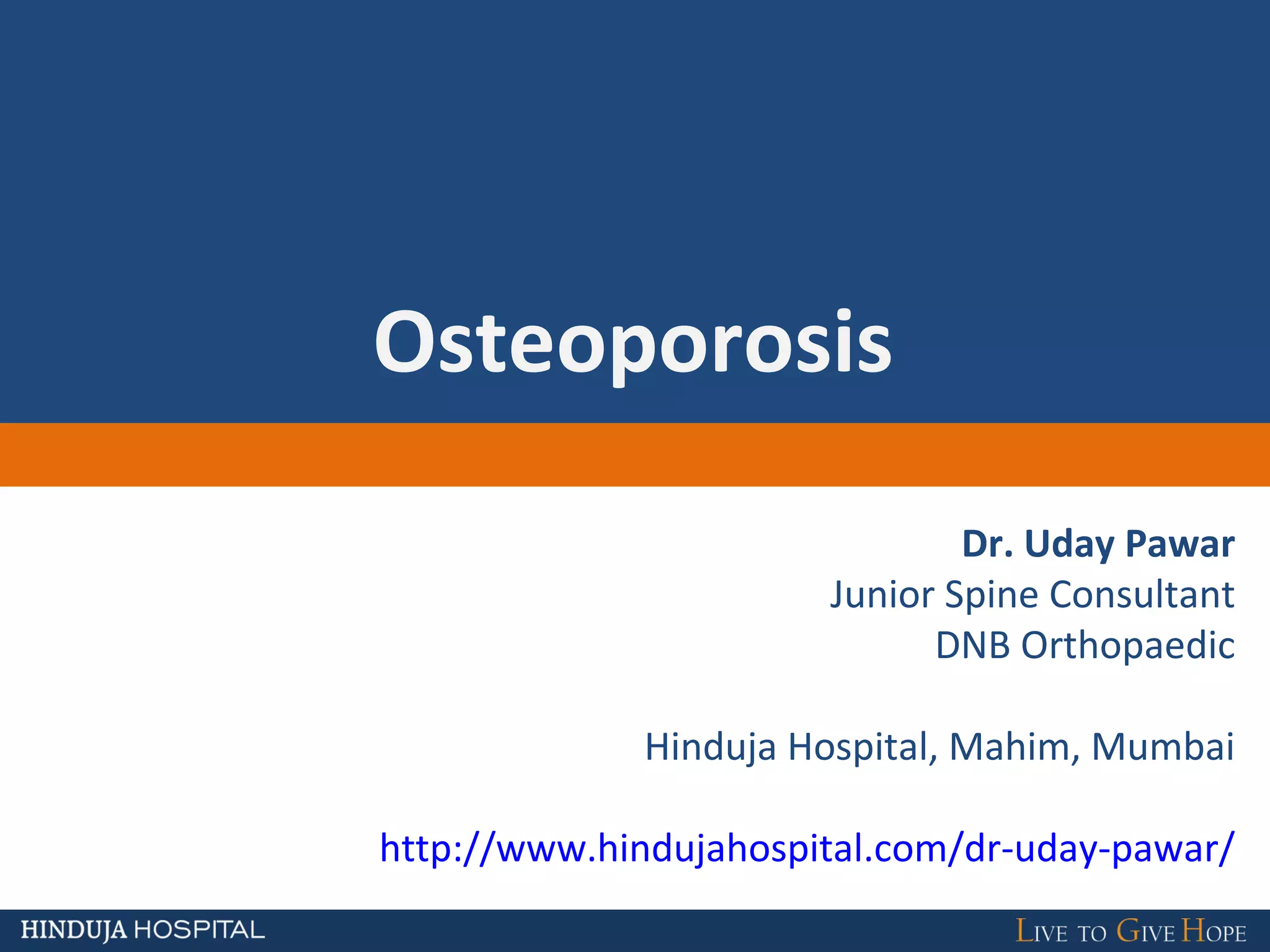 Osteoporosis

Dr. Uday Pawar
Junior Spine Consultant
DNB Orthopaedic

Hinduja Hospital, Mahim, Mumbai

http://www.hindujahospital.com/dr-uday-pawar/

HINDUJA HOSPITAL

LIVE TO GIVE HOPE